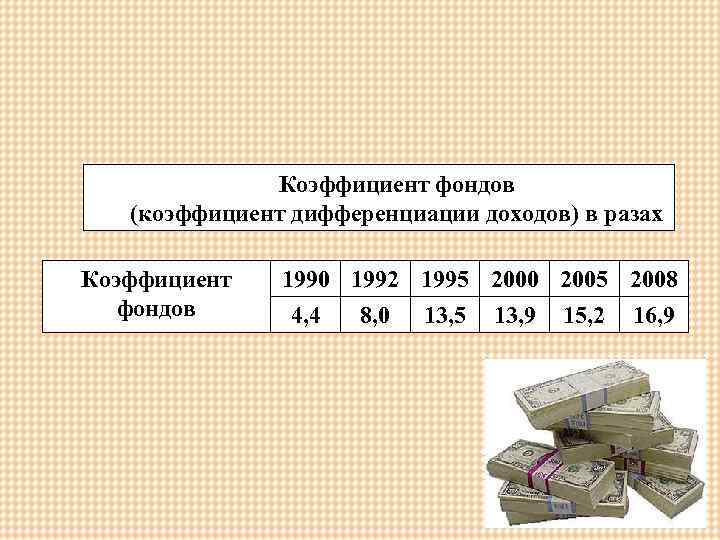 Коэффициент фондов
(коэффициент дифференциации доходов) в разах

| Коэффициент фондов | 1990 | 1992 | 1995 | 2000 | 2005 | 2008 |
|---|---|---|---|---|---|---|
| | 4,4 | 8,0 | 13,5 | 13,9 | 15,2 | 16,9 |